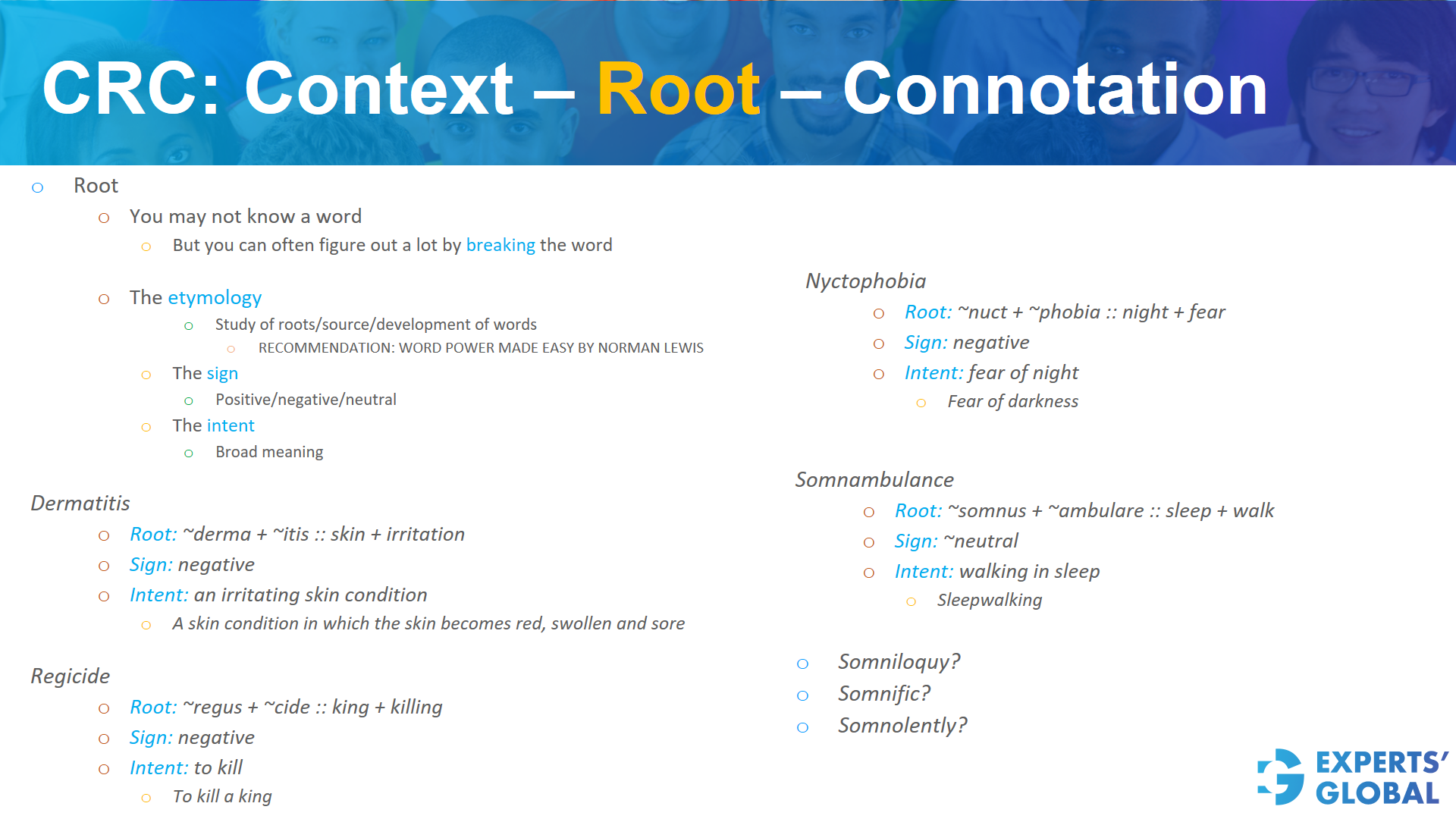 CRC: Context – Root – Connotation

○ Root
○ You may not know a word
○ But you can often figure out a lot by breaking the word

○ The etymology
○ Study of roots/source/development of words
○ RECOMMENDATION: WORD POWER MADE EASY BY NORMAN LEWIS
○ The sign
○ Positive/negative/neutral
○ The intent
○ Broad meaning

Dermatitis
○ Root: ~derma + ~itis :: skin + irritation
○ Sign: negative
○ Intent: an irritating skin condition
○ A skin condition in which the skin becomes red, swollen and sore

Regicide
○ Root: ~regus + ~cide :: king + killing
○ Sign: negative
○ Intent: to kill
○ To kill a king

Nyctophobia
○ Root: ~nuct + ~phobia :: night + fear
○ Sign: negative
○ Intent: fear of night
○ Fear of darkness

Somnambulance
○ Root: ~somnus + ~ambulare :: sleep + walk
○ Sign: ~neutral
○ Intent: walking in sleep
○ Sleepwalking

○ Somniloquy?
○ Somnific?
○ Somnolently?

EXPERTS' GLOBAL